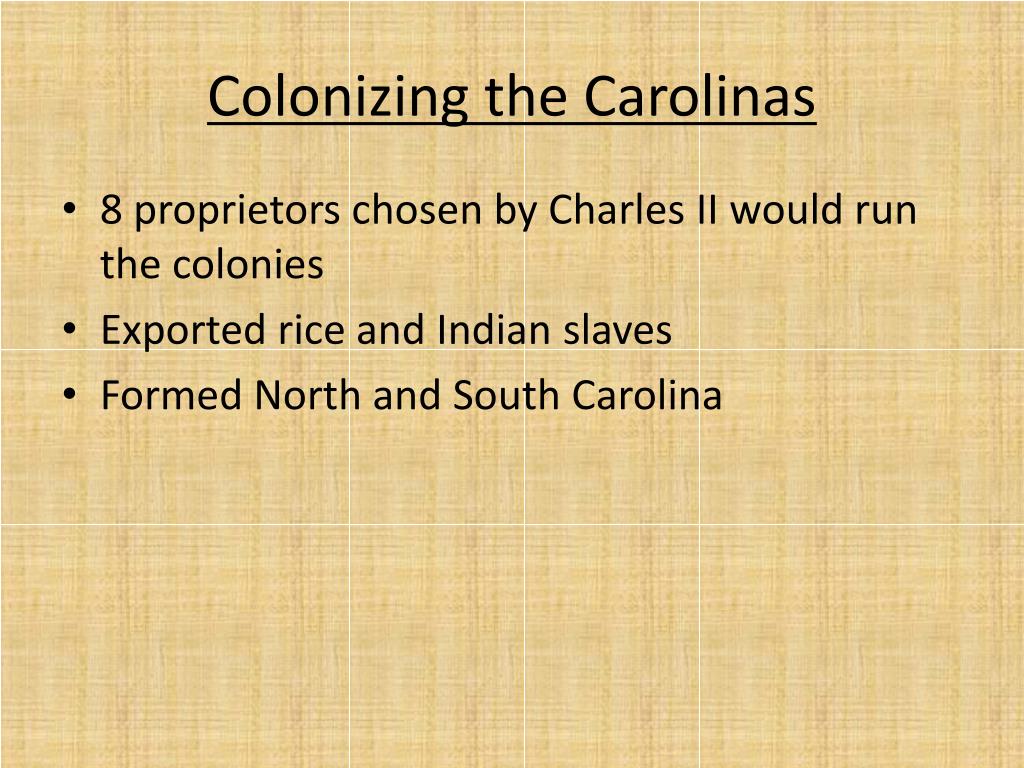 Colonizing the Carolinas

• 8 proprietors chosen by Charles II would run the colonies
• Exported rice and Indian slaves
• Formed North and South Carolina